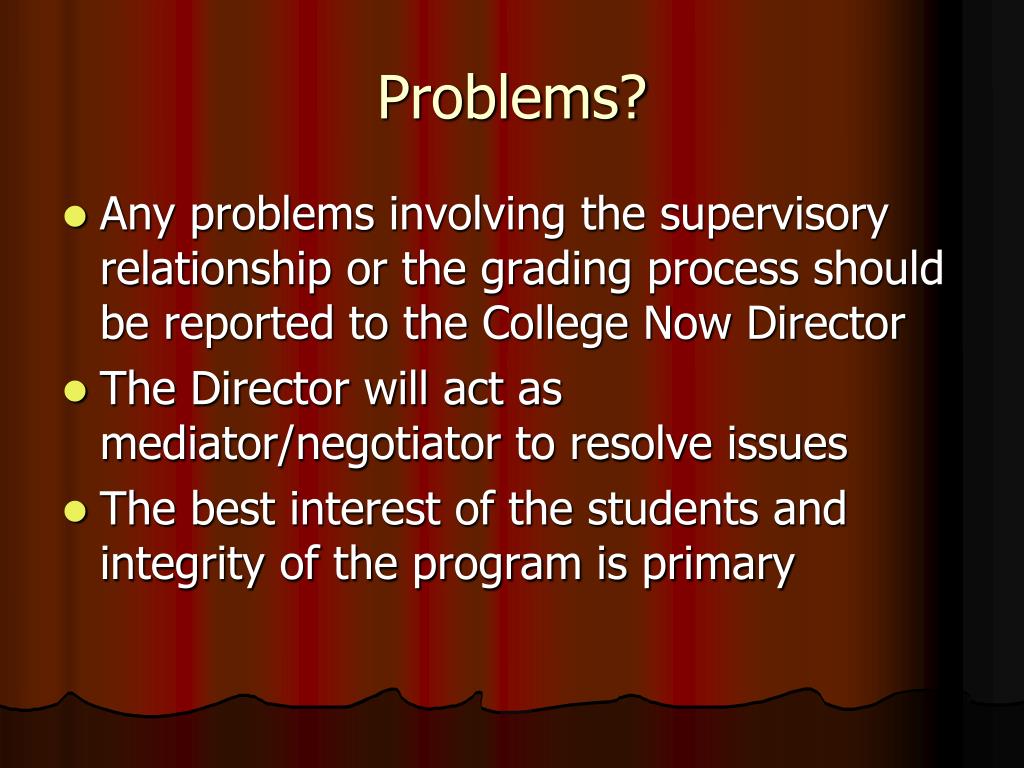 Problems?

- Any problems involving the supervisory relationship or the grading process should be reported to the College Now Director
- The Director will act as mediator/negotiator to resolve issues
- The best interest of the students and integrity of the program is primary